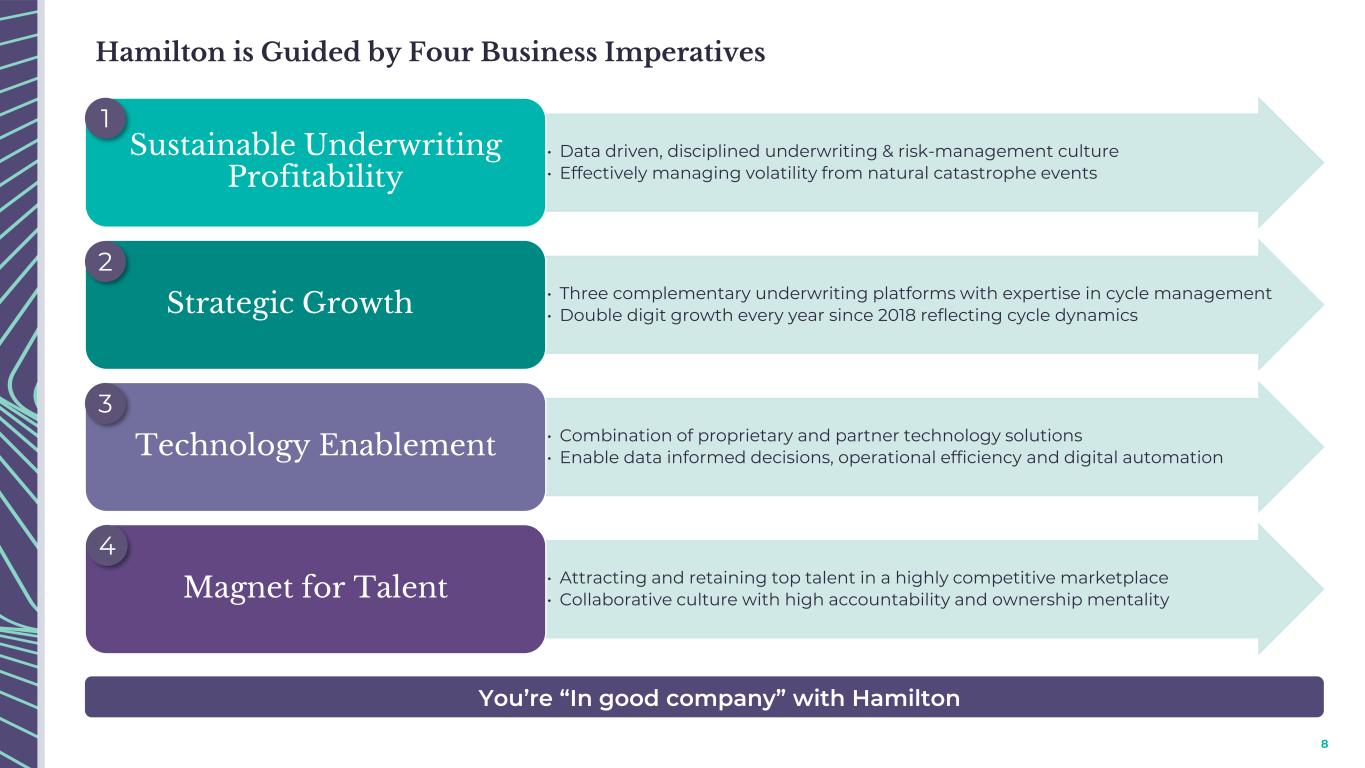 Hamilton is Guided by Four Business Imperatives

1

Sustainable Underwriting Profitability

• Data driven, disciplined underwriting & risk-management culture
• Effectively managing volatility from natural catastrophe events

2

Strategic Growth

• Three complementary underwriting platforms with expertise in cycle management
• Double digit growth every year since 2018 reflecting cycle dynamics

3

Technology Enablement

• Combination of proprietary and partner technology solutions
• Enable data informed decisions, operational efficiency and digital automation

4

Magnet for Talent

• Attracting and retaining top talent in a highly competitive marketplace
• Collaborative culture with high accountability and ownership mentality

You're "In good company" with Hamilton

8